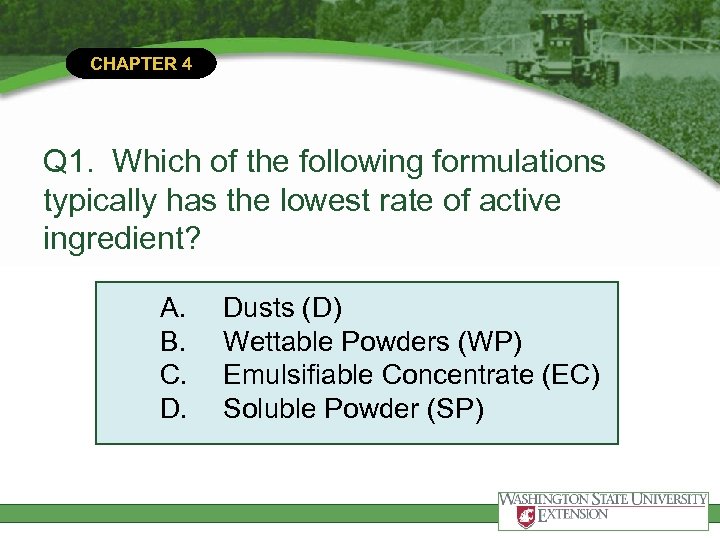 CHAPTER 4

Q1. Which of the following formulations typically has the lowest rate of active ingredient?

A. Dusts (D)
B. Wettable Powders (WP)
C. Emulsifiable Concentrate (EC)
D. Soluble Powder (SP)

WASHINGTON STATE UNIVERSITY
EXTENSION